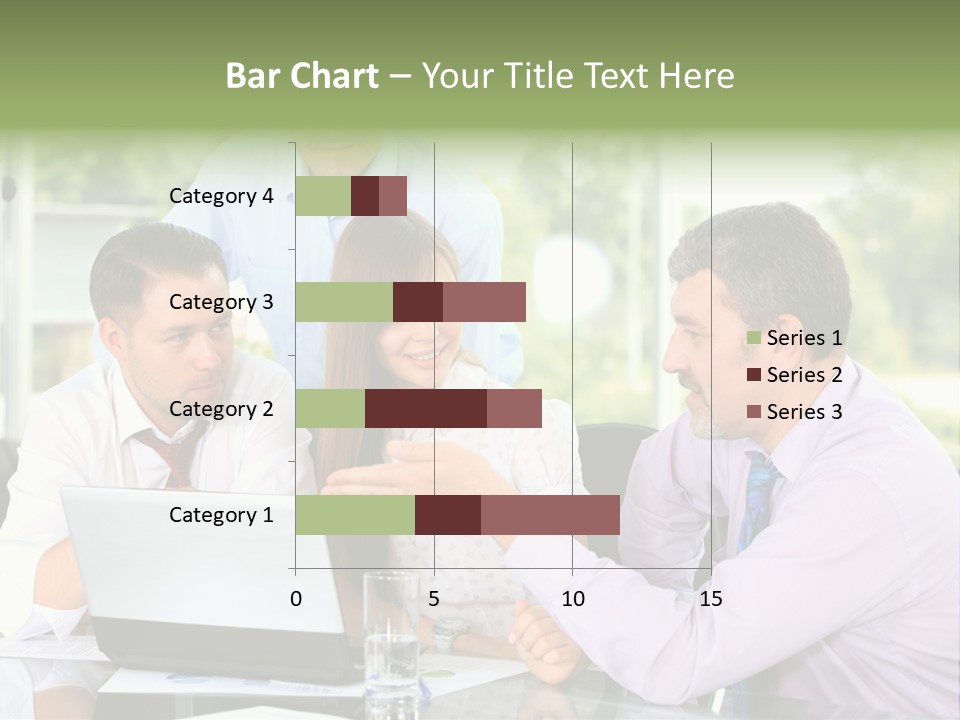 Bar Chart – Your Title Text Here

Category 4
Category 3
Category 2
Category 1

0
5
10
15

Series 1
Series 2
Series 3